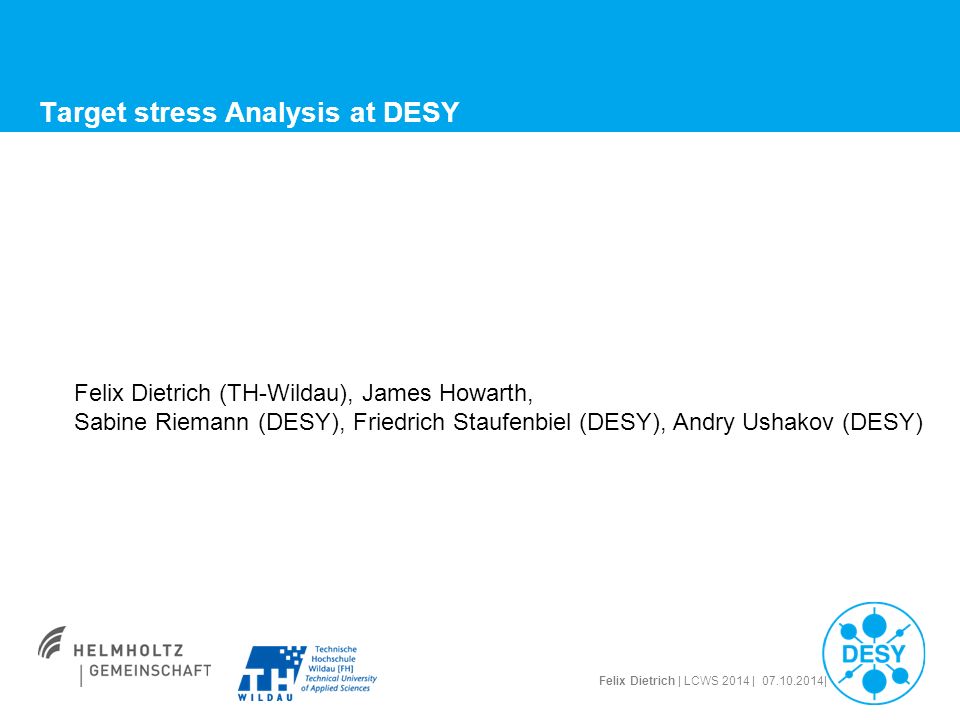 Target stress Analysis at DESY

Felix Dietrich (TH-Wildau), James Howarth, Sabine Riemann (DESY), Friedrich Staufenbiel (DESY), Andry Ushakov (DESY)

HELMHOLTZ | GEMEINSCHAFT

TH WILDAU Technische Hochschule Wildau [FH] Technical University of Applied Sciences

Felix Dietrich | LCWS 2014 | 07.10.2014|

DESY